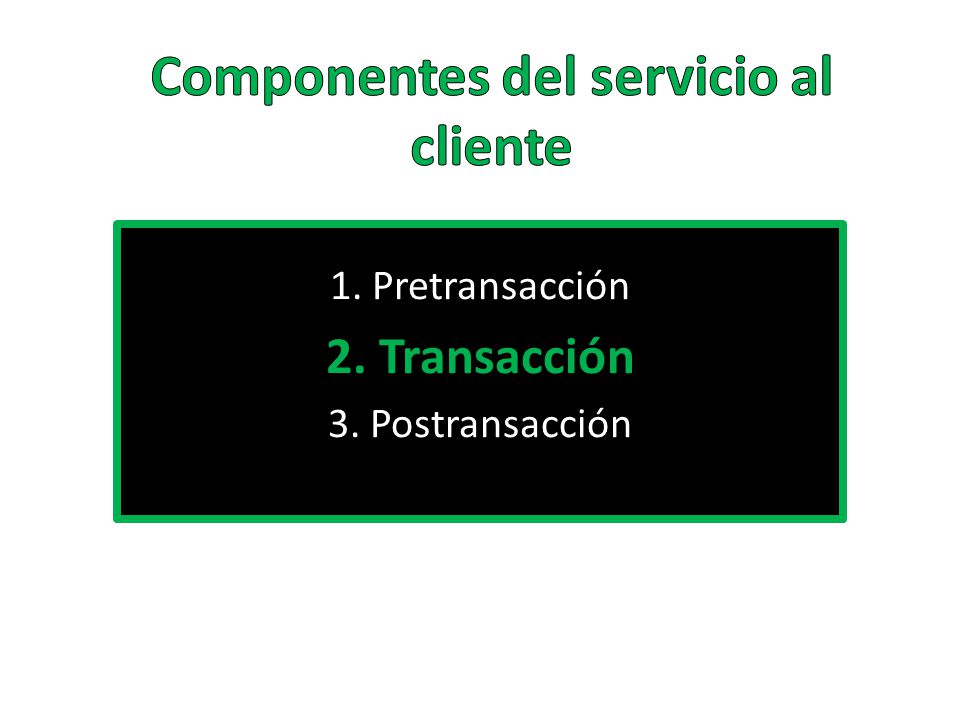 Componentes del servicio al cliente

1. Pretransacción

2. Transacción

3. Postransacción